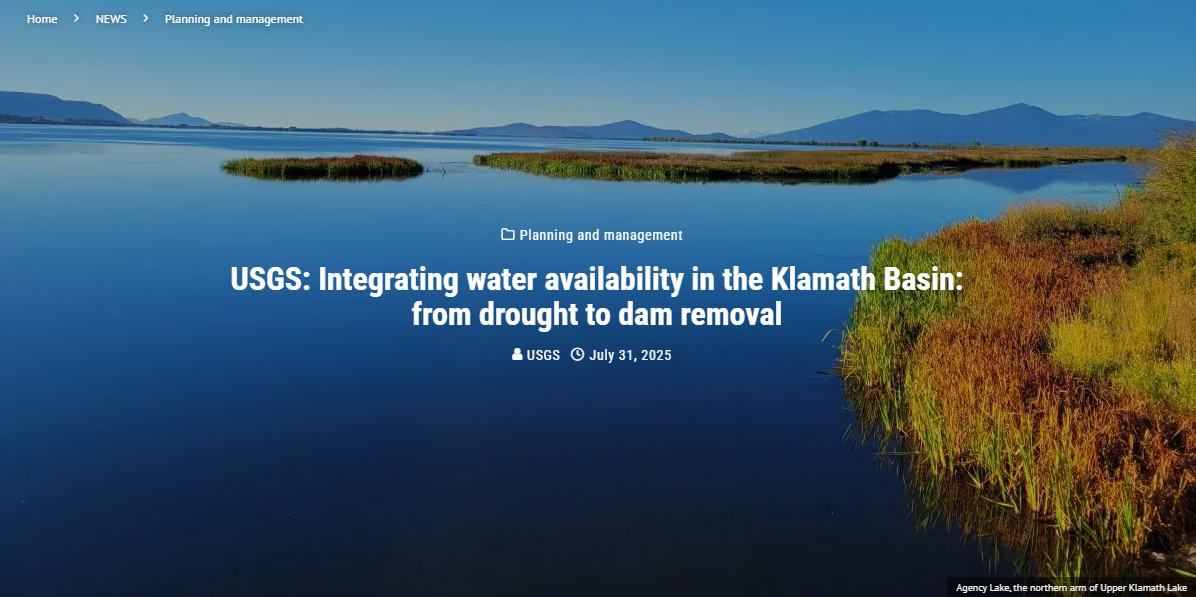 Home > NEWS > Planning and management

Planning and management

USGS: Integrating water availability in the Klamath Basin: from drought to dam removal

USGS July 31, 2025

Agency Lake, the northern arm of Upper Klamath Lake